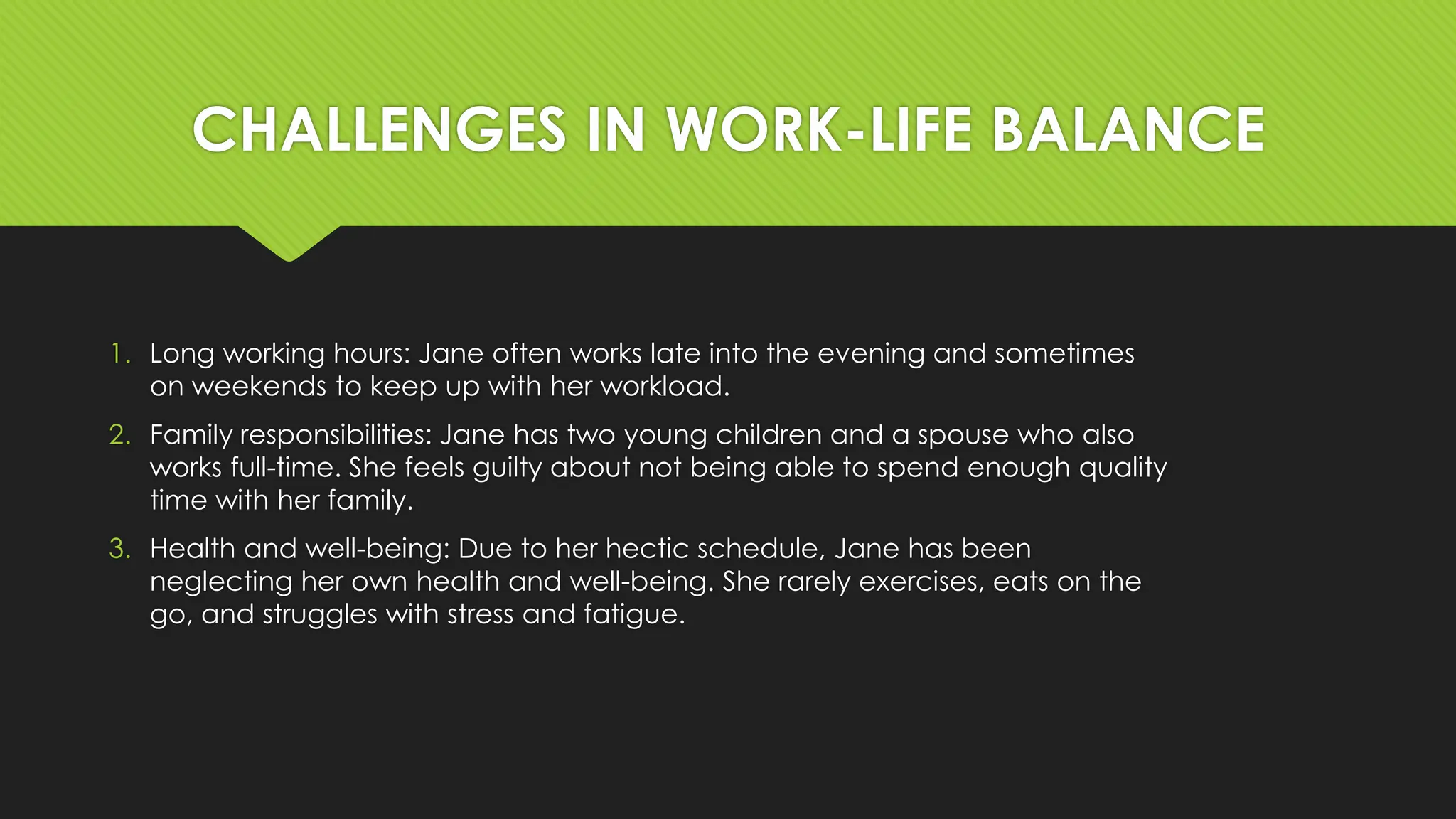 CHALLENGES IN WORK-LIFE BALANCE

1. Long working hours: Jane often works late into the evening and sometimes on weekends to keep up with her workload.
2. Family responsibilities: Jane has two young children and a spouse who also works full-time. She feels guilty about not being able to spend enough quality time with her family.
3. Health and well-being: Due to her hectic schedule, Jane has been neglecting her own health and well-being. She rarely exercises, eats on the go, and struggles with stress and fatigue.